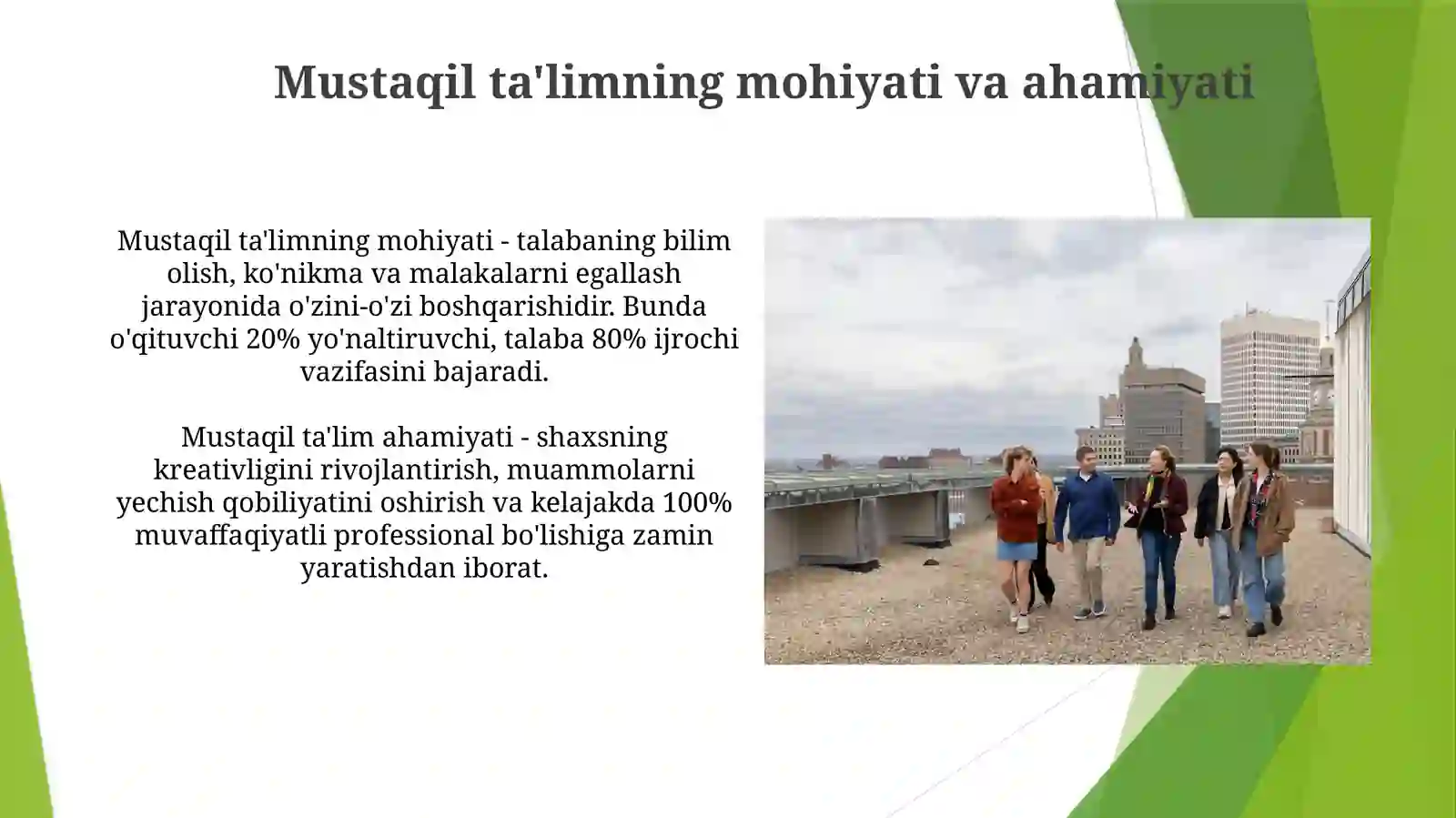 Mustaqil ta'limning mohiyati va ahamiyati

Mustaqil ta'limning mohiyati - talabaning bilim olish, ko'nikma va malakalarni egallash jarayonida o'zini-o'zi boshqarishidir. Bunda o'qituvchi 20% yo'naltiruvchi, talaba 80% ijrochi vazifasini bajaradi.

Mustaqil ta'lim ahamiyati - shaxsning kreativligini rivojlantirish, muammolarni yechish qobiliyatini oshirish va kelajakda 100% muvaffaqiyatli professional bo'lishiga zamin yaratishdan iborat.